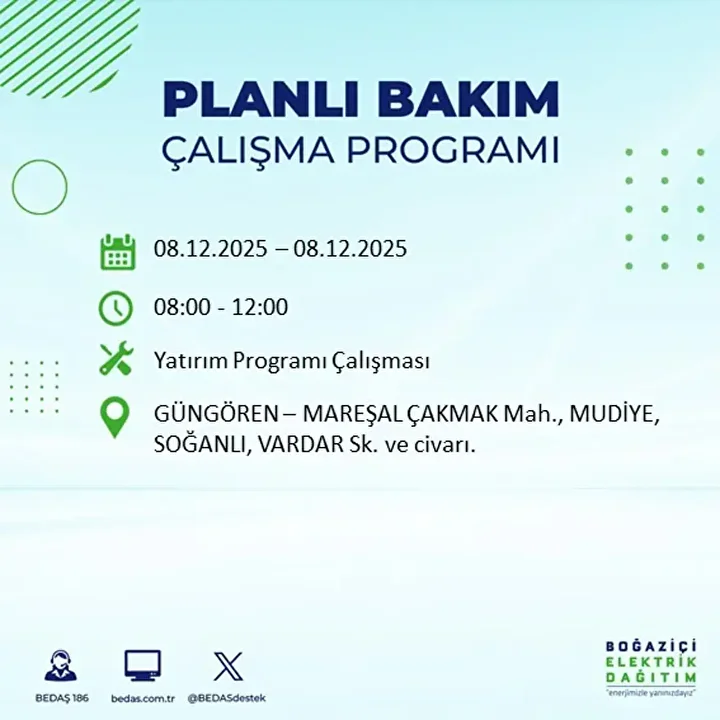 PLANLI BAKIM
ÇALIŞMA PROGRAMI

08.12.2025 – 08.12.2025

08:00 - 12:00

Yatırım Programı Çalışması

GÜNGÖREN – MAREŞAL ÇAKMAK Mah., MUDİYE, SOĞANLI, VARDAR Sk. ve civarı.

BEDAŞ 186
bedas.com.tr
@BEDASdestek

BOĞAZİÇİ
ELEKTRİK
DAĞITIM
"enerjimizle yanınızdayız"